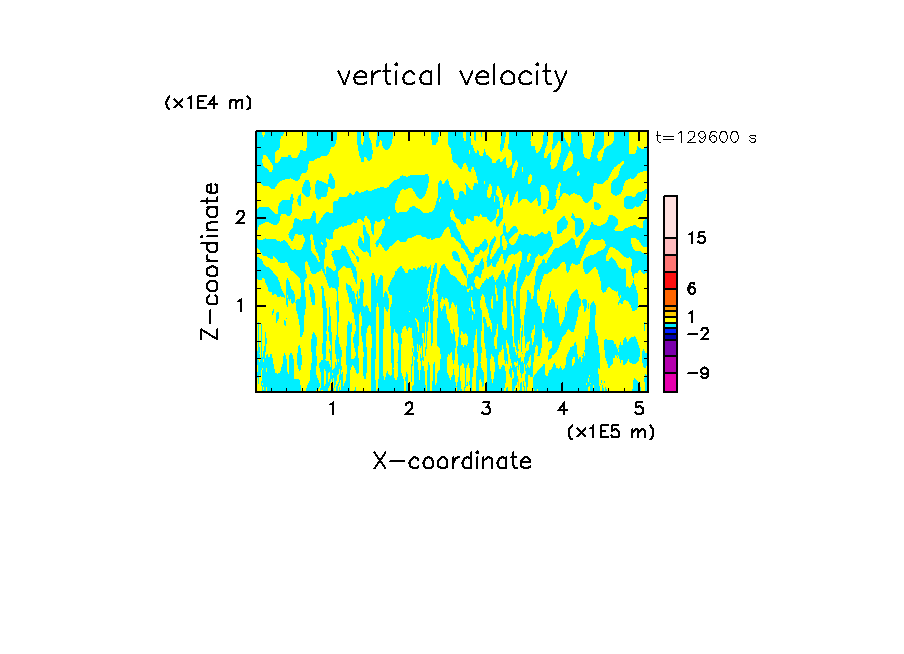 vertical velocity

(x1E4 m)

t=129600 s

Z-coordinate

2

1

15

6

1

-2

-9

1 2 3 4 5

(x1E5 m)

X-coordinate